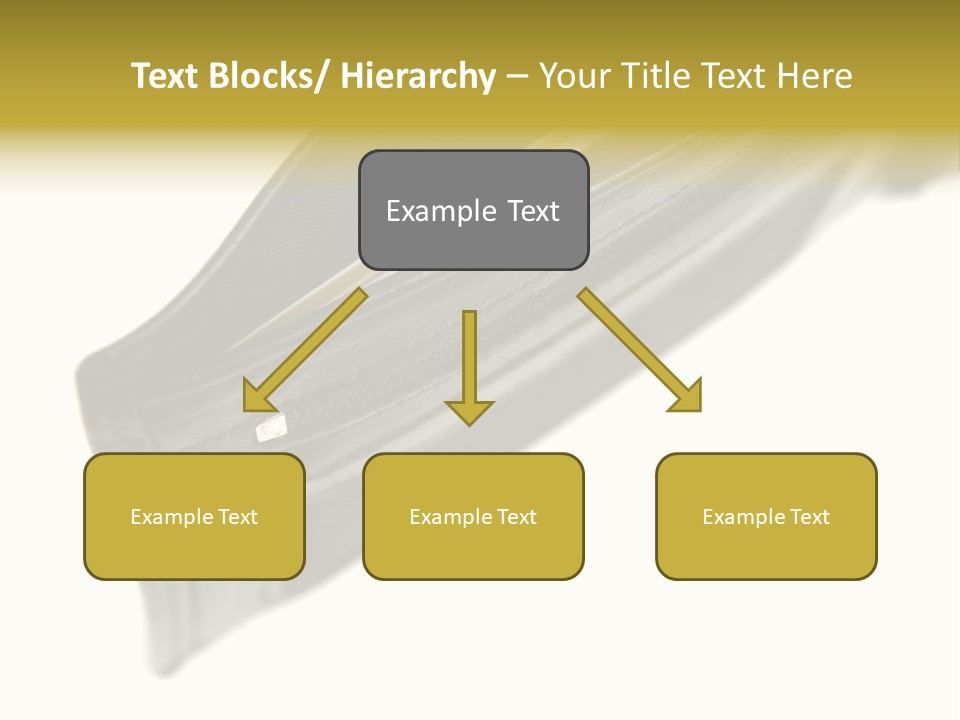 Text Blocks/ Hierarchy – Your Title Text Here

Example Text

Example Text

Example Text

Example Text